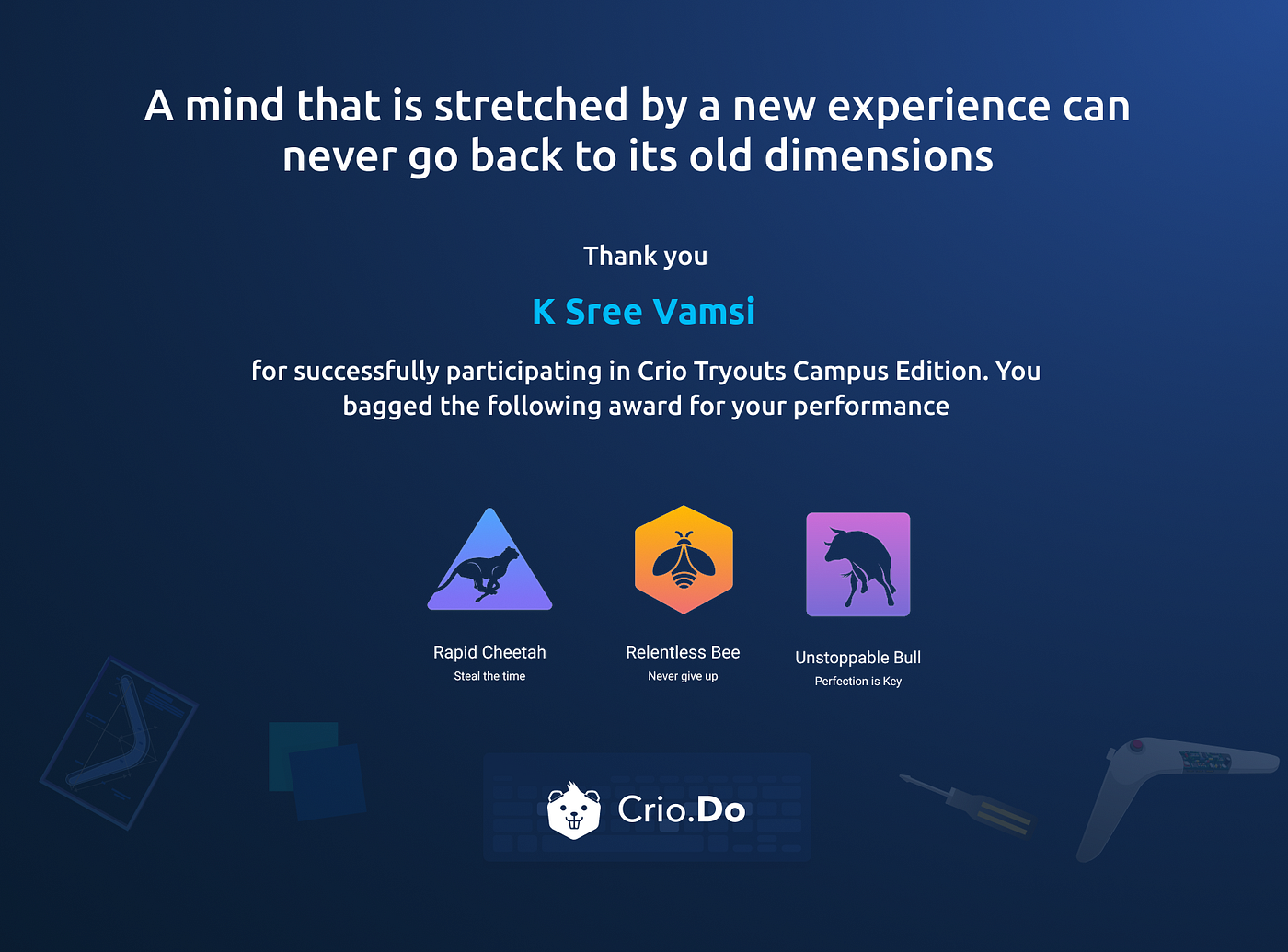 A mind that is stretched by a new experience can never go back to its old dimensions

Thank you

K Sree Vamsi

for successfully participating in Crio Tryouts Campus Edition. You bagged the following award for your performance

Rapid Cheetah
Steal the time

Relentless Bee
Never give up

Unstoppable Bull
Perfection is Key

Crio.Do